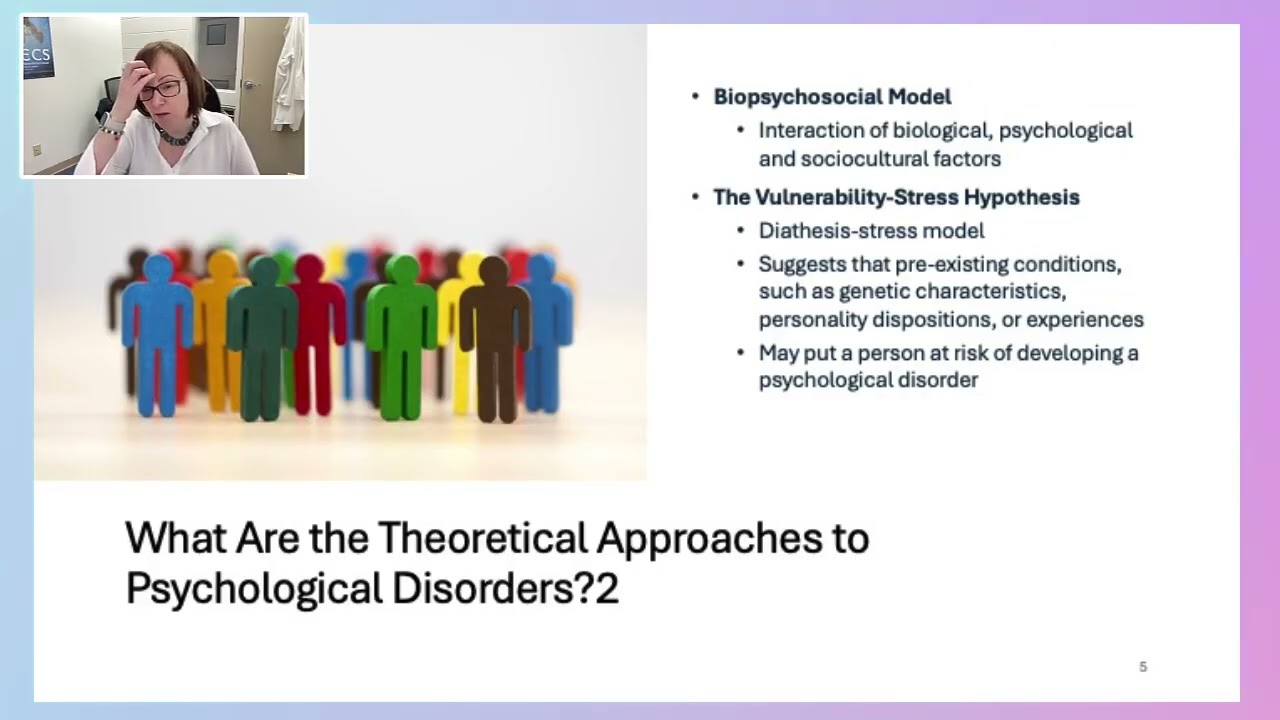 ECS

- **Biopsychosocial Model**
  - Interaction of biological, psychological and sociocultural factors
- **The Vulnerability-Stress Hypothesis**
  - Diathesis-stress model
  - Suggests that pre-existing conditions, such as genetic characteristics, personality dispositions, or experiences
  - May put a person at risk of developing a psychological disorder

What Are the Theoretical Approaches to Psychological Disorders?2

5